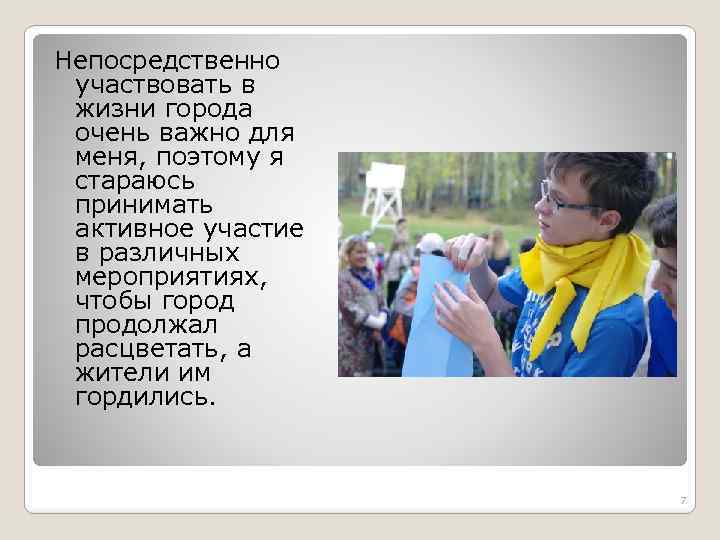 Непосредственно участвовать в жизни города очень важно для меня, поэтому я стараюсь принимать активное участие в различных мероприятиях, чтобы город продолжал расцветать, а жители им гордились.

7